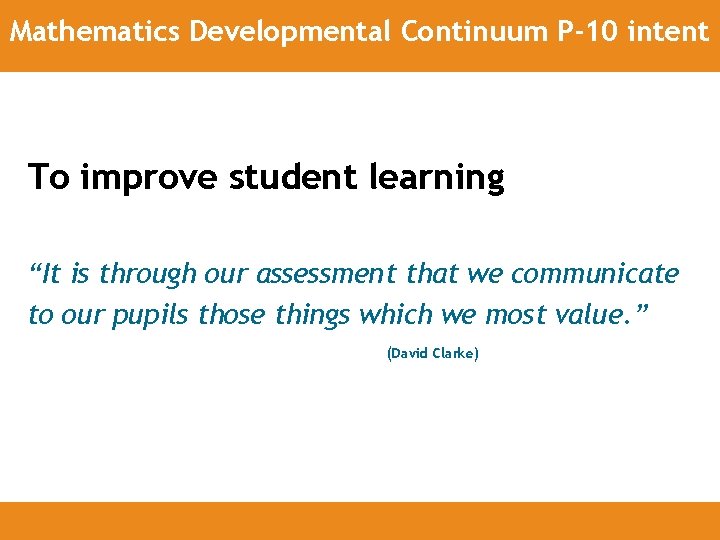 Mathematics Developmental Continuum P-10 intent

To improve student learning

“It is through our assessment that we communicate to our pupils those things which we most value.”

(David Clarke)